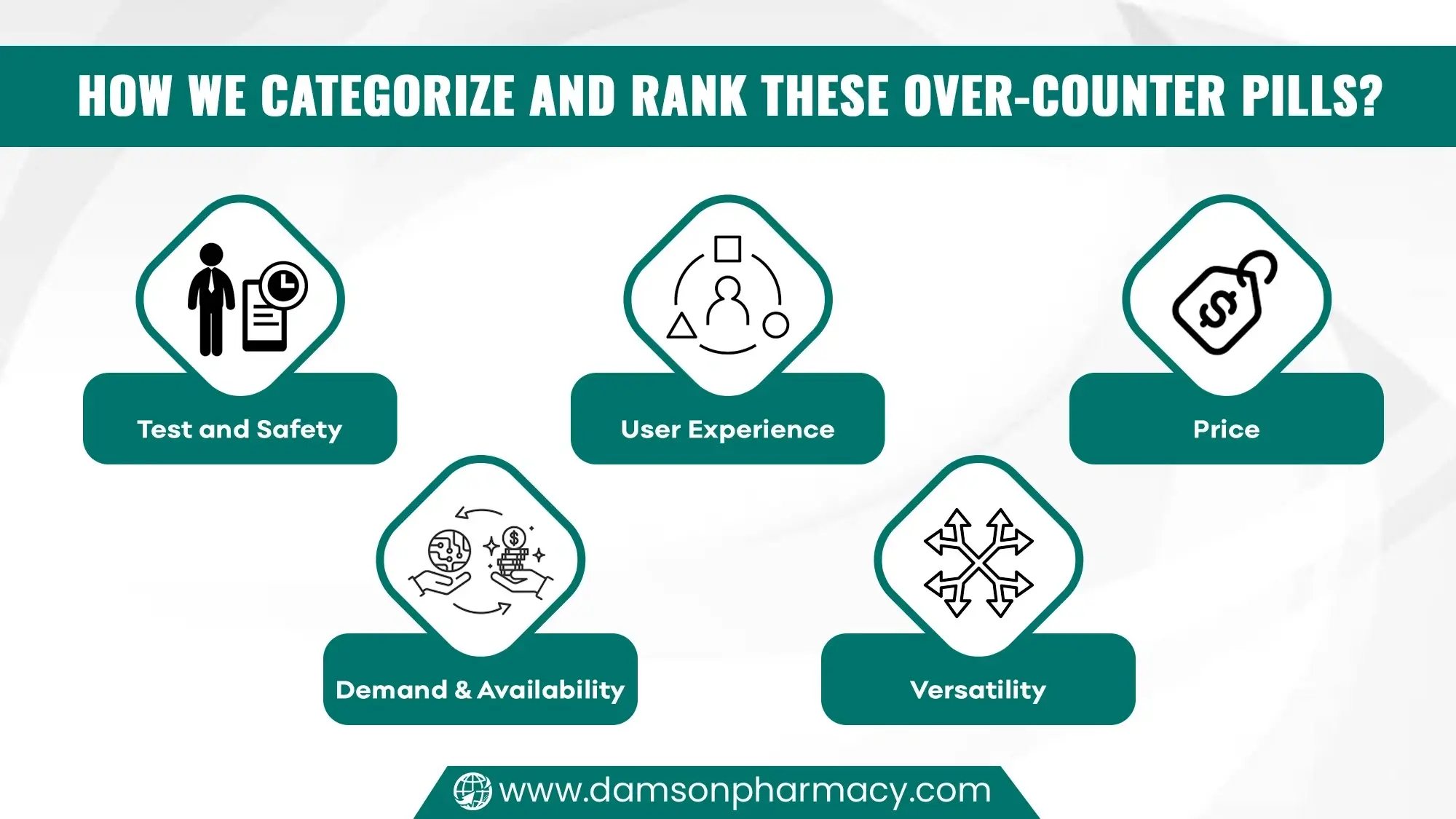 HOW WE CATEGORIZE AND RANK THESE OVER-COUNTER PILLS?

Test and Safety

User Experience

Price

Demand & Availability

Versatility

www.damsonpharmacy.com